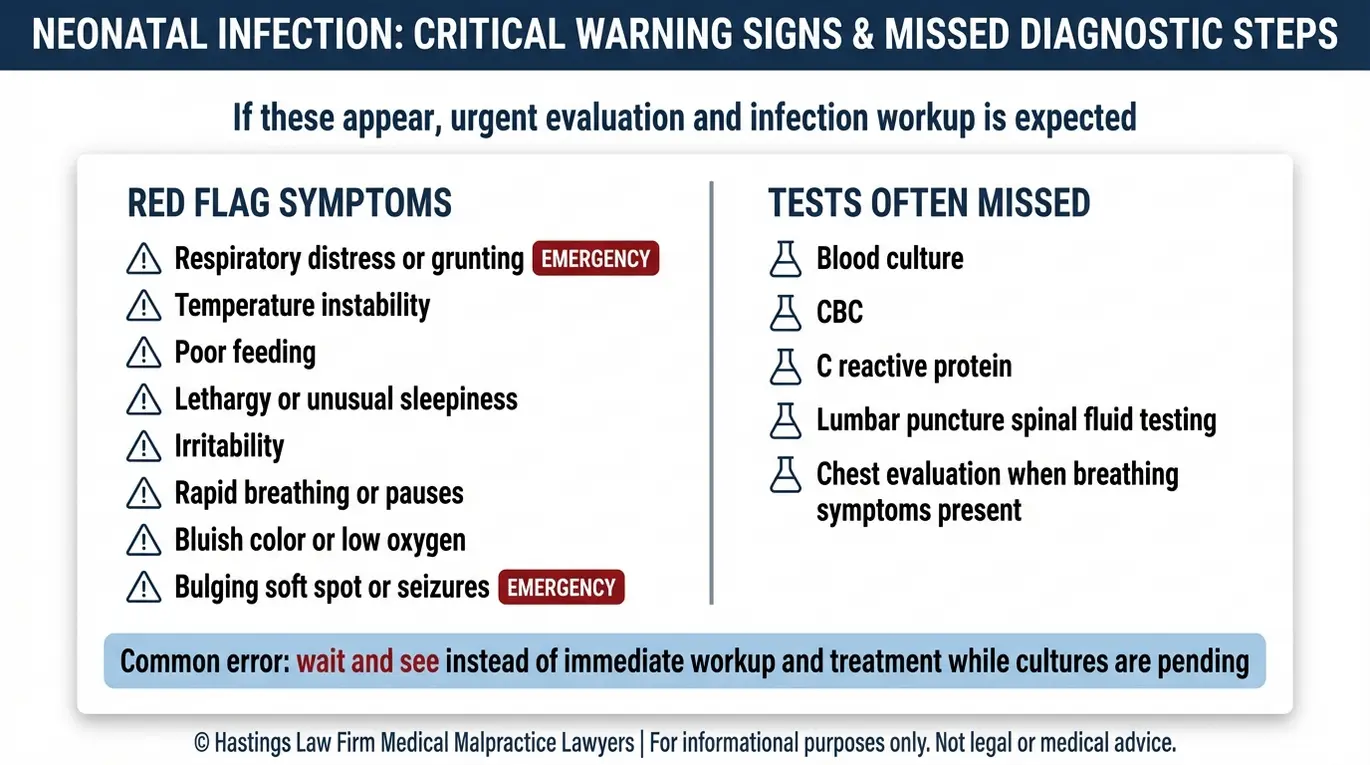 NEONATAL INFECTION: CRITICAL WARNING SIGNS & MISSED DIAGNOSTIC STEPS

If these appear, urgent evaluation and infection workup is expected

RED FLAG SYMPTOMS

Respiratory distress or grunting EMERGENCY
Temperature instability
Poor feeding
Lethargy or unusual sleepiness
Irritability
Rapid breathing or pauses
Bluish color or low oxygen
Bulging soft spot or seizures EMERGENCY

TESTS OFTEN MISSED

Blood culture
CBC
C reactive protein
Lumbar puncture spinal fluid testing
Chest evaluation when breathing symptoms present

Common error: wait and see instead of immediate workup and treatment while cultures are pending

© Hastings Law Firm Medical Malpractice Lawyers | For informational purposes only. Not legal or medical advice.